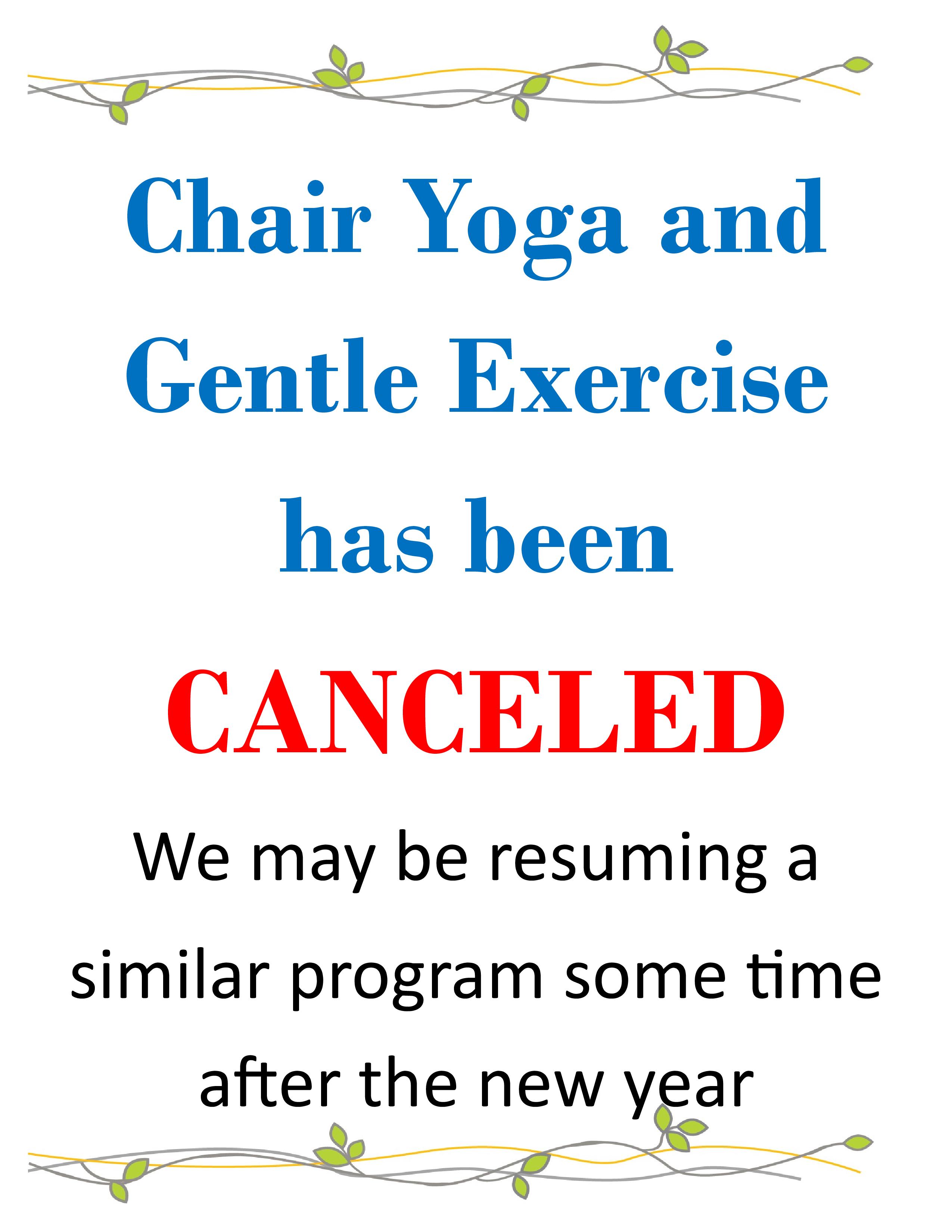 Chair Yoga and Gentle Exercise has been

CANCELED

We may be resuming a similar program some time after the new year